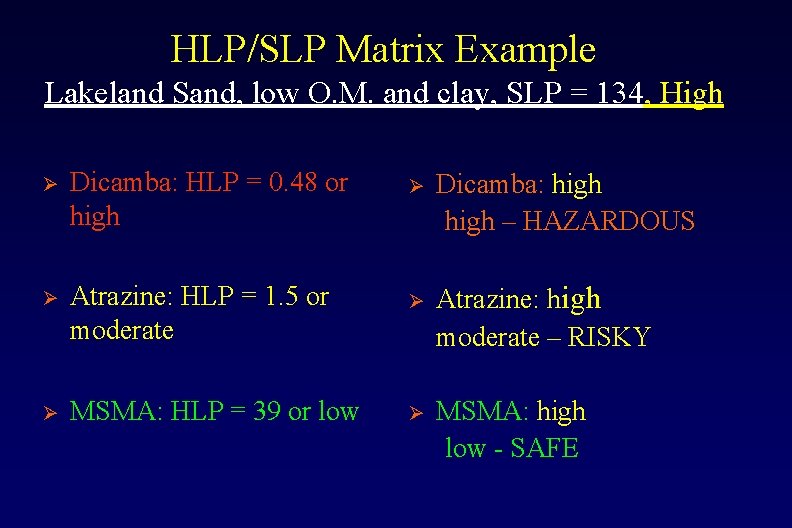 HLP/SLP Matrix Example

Lakeland Sand, low O.M. and clay, SLP = 134, High

➢ Dicamba: HLP = 0.48 or high

➢ Atrazine: HLP = 1.5 or moderate

➢ MSMA: HLP = 39 or low

➢ Dicamba: high
high – HAZARDOUS

➢ Atrazine: high
moderate – RISKY

➢ MSMA: high
low - SAFE